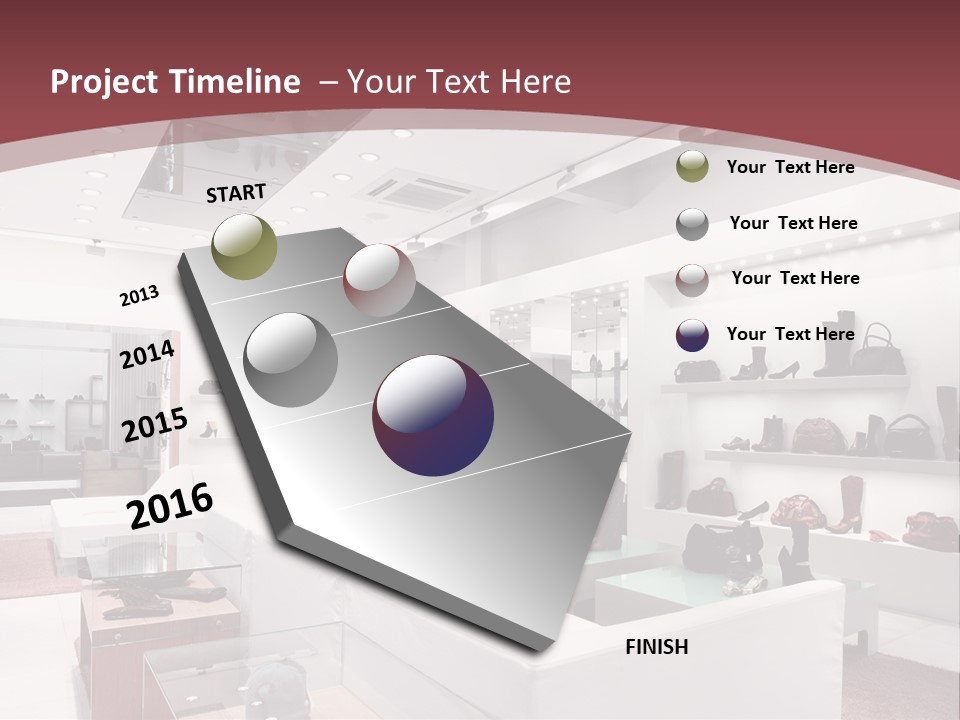 Project Timeline – Your Text Here

START

2013

2014

2015

2016

FINISH

Your Text Here

Your Text Here

Your Text Here

Your Text Here